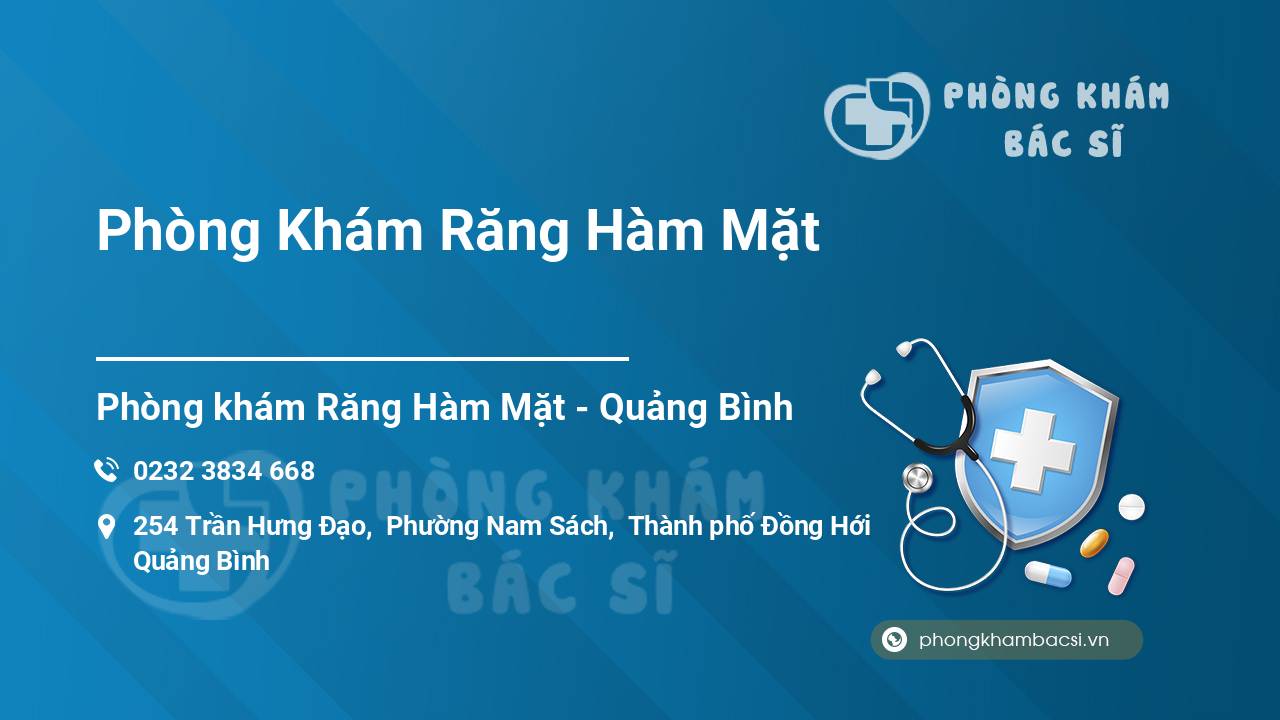 PHÒNG KHÁM BÁC SĨ

Phòng Khám Răng Hàm Mặt

Phòng khám Răng Hàm Mặt - Quảng Bình

0232 3834 668

254 Trần Hưng Đạo, Phường Nam Sách, Thành phố Đồng Hới Quảng Bình

PHÒNG KHÁM BÁC SĨ

phongkhambacsi.vn